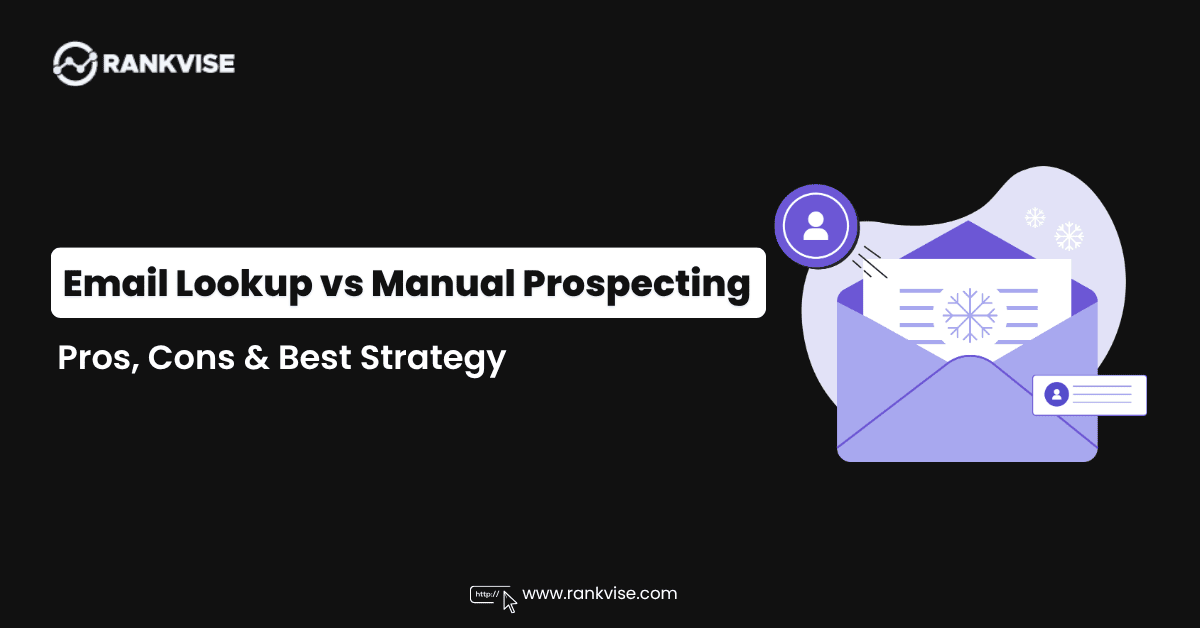 RANKVISE

Email Lookup vs Manual Prospecting

Pros, Cons & Best Strategy

http://

www.rankvise.com